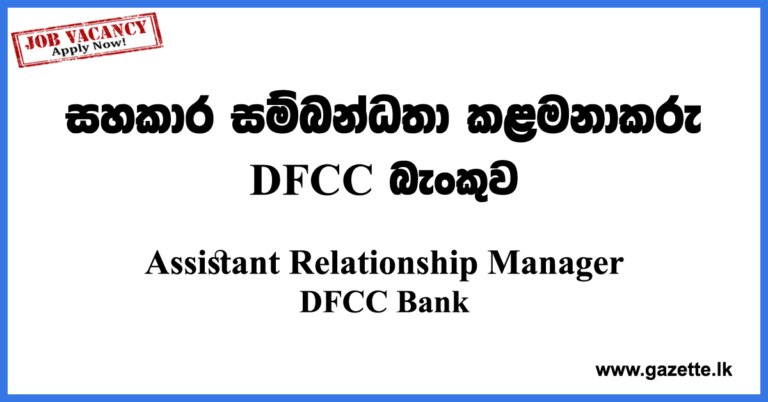 JOB VACANCY
Apply Now!

සහකාර සම්බන්ධතා කළමනාකරු
DFCC බැංකුව

Assistant Relationship Manager
DFCC Bank

www.gazette.lk